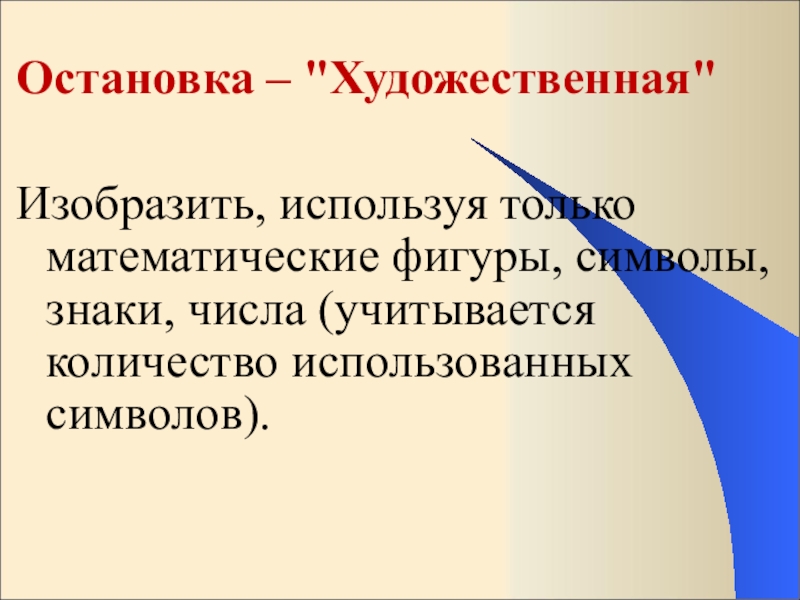 Остановка – "Художественная"

Изобразить, используя только математические фигуры, символы, знаки, числа (учитывается количество использованных символов).